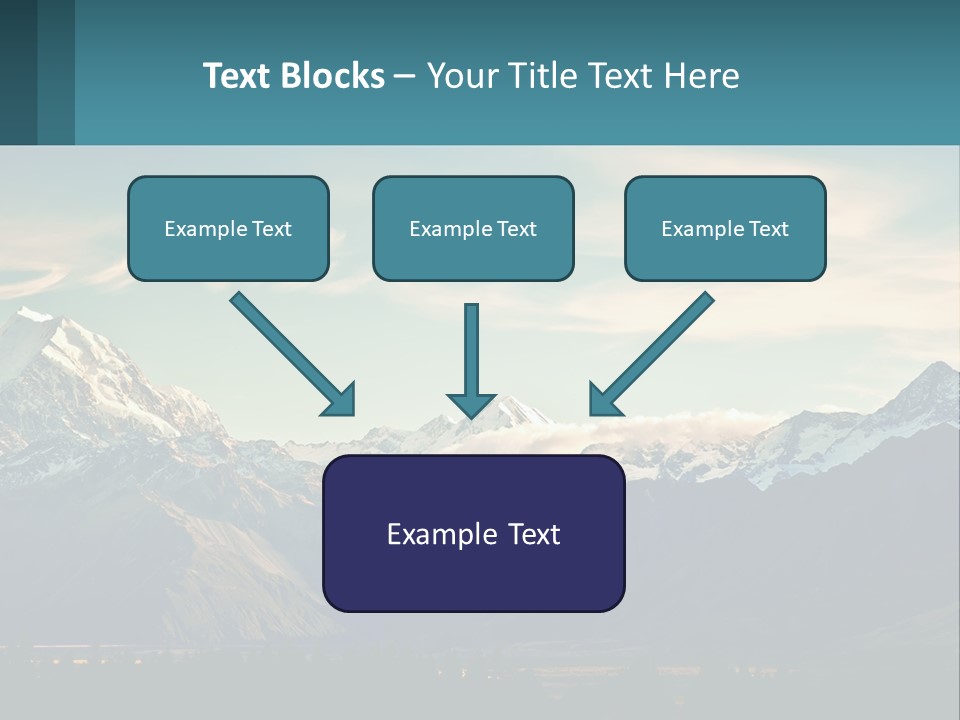 Text Blocks – Your Title Text Here

Example Text

Example Text

Example Text

Example Text